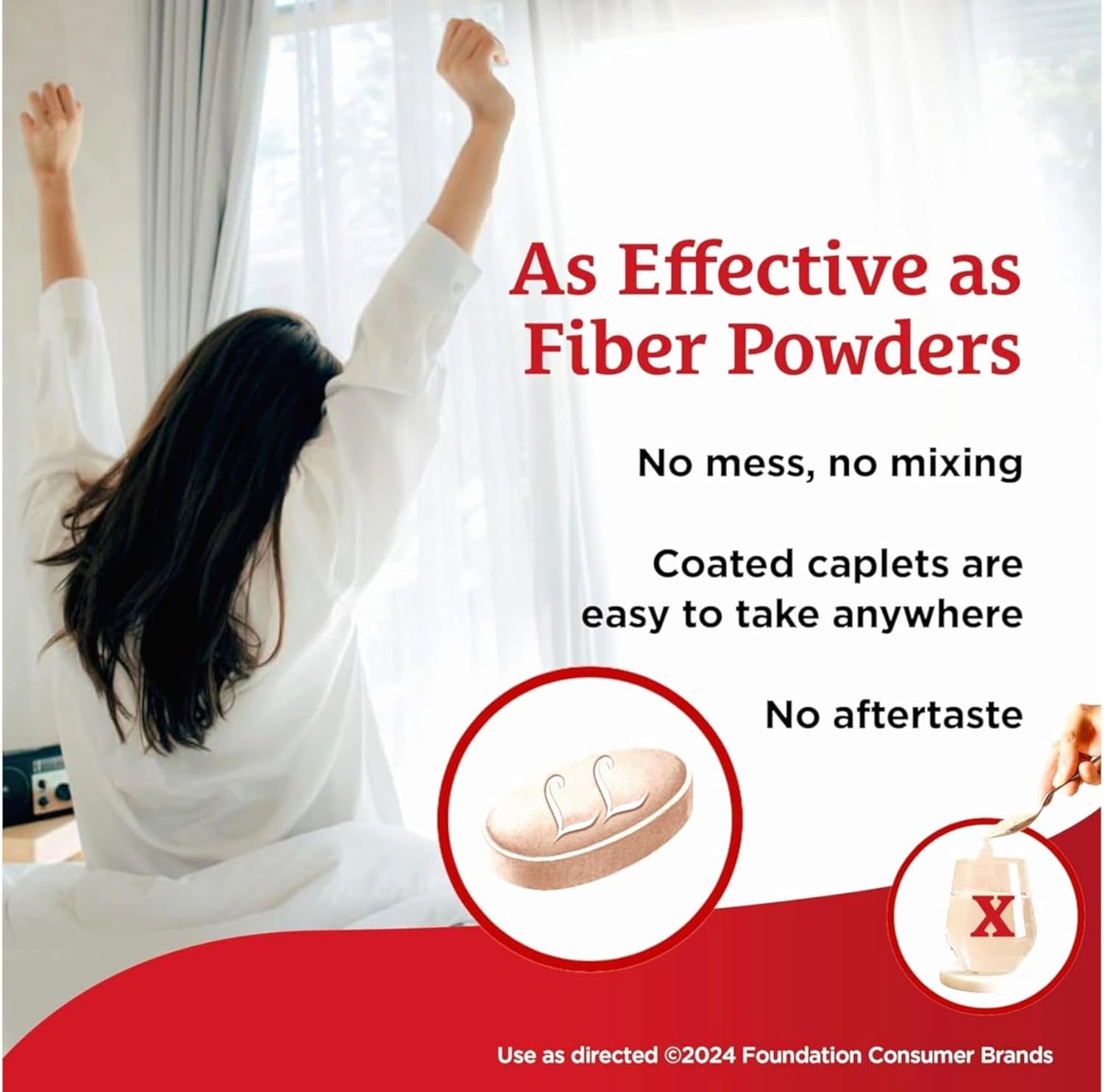 As Effective as Fiber Powders

No mess, no mixing

Coated caplets are easy to take anywhere

No aftertaste

LL

X

Use as directed ©2024 Foundation Consumer Brands